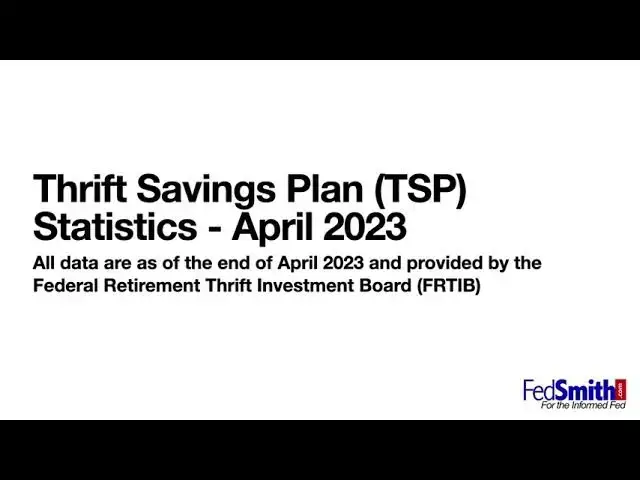 Thrift Savings Plan (TSP) Statistics - April 2023

All data are as of the end of April 2023 and provided by the Federal Retirement Thrift Investment Board (FRTIB)

FedSmith.com
For the Informed Fed